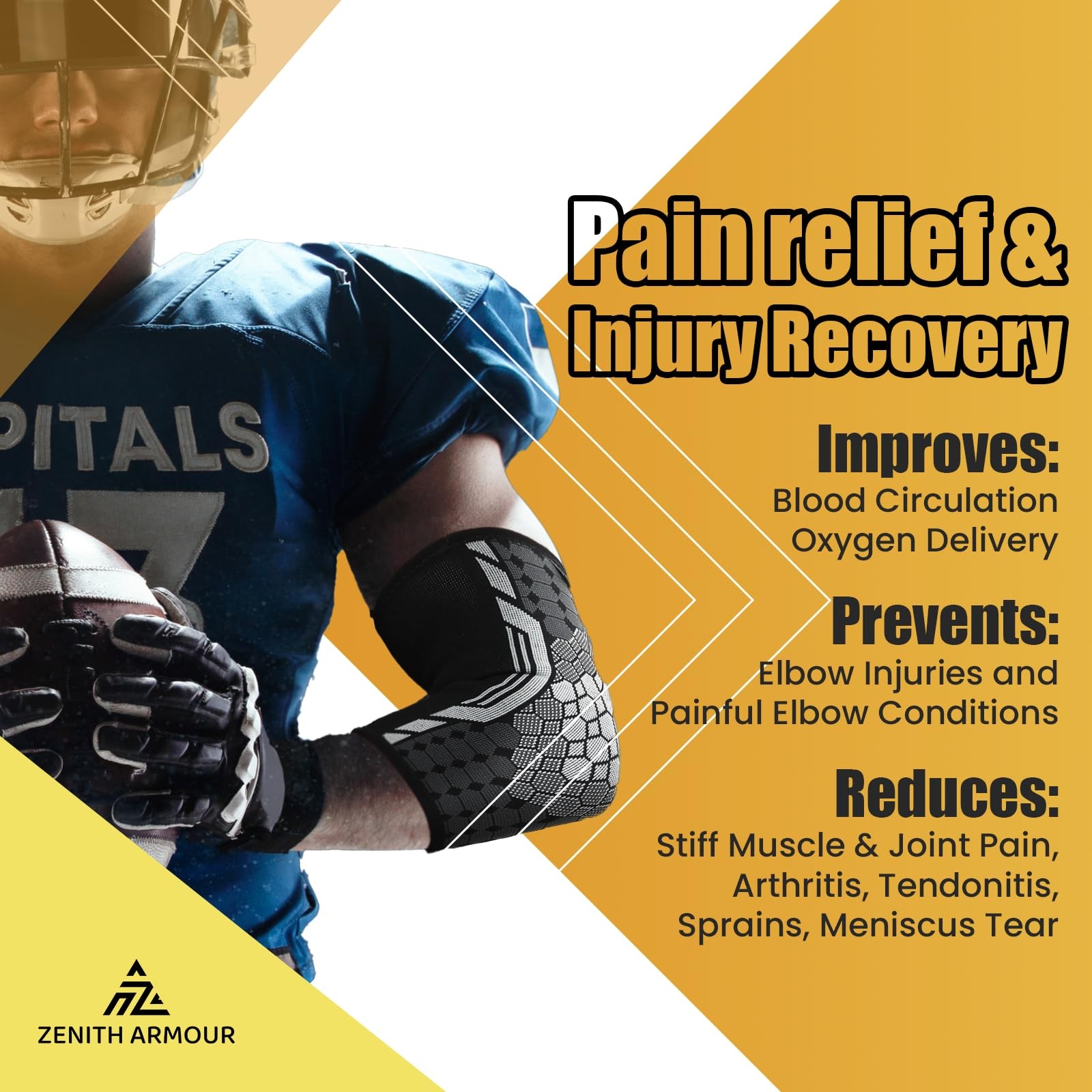 PITALS

Pain relief & Injury Recovery

Improves:
Blood Circulation
Oxygen Delivery

Prevents:
Elbow Injuries and
Painful Elbow Conditions

Reduces:
Stiff Muscle & Joint Pain,
Arthritis, Tendonitis,
Sprains, Meniscus Tear

ZENITH ARMOUR